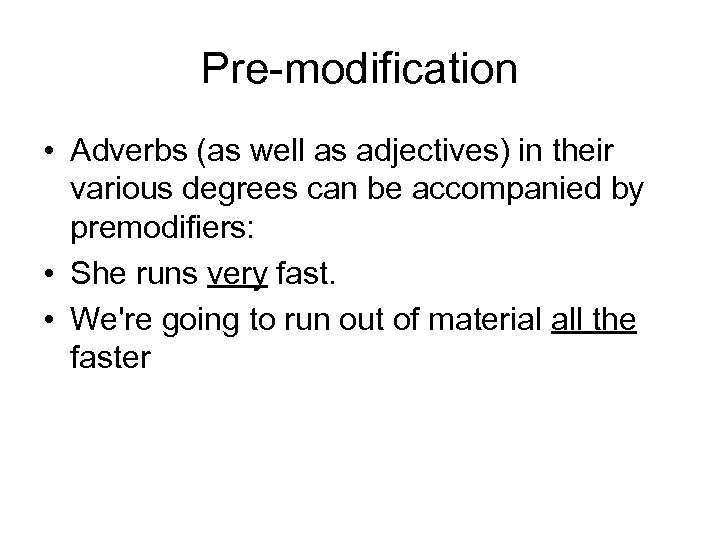 Pre-modification

• Adverbs (as well as adjectives) in their various degrees can be accompanied by premodifiers:
• She runs very fast.
• We're going to run out of material all the faster